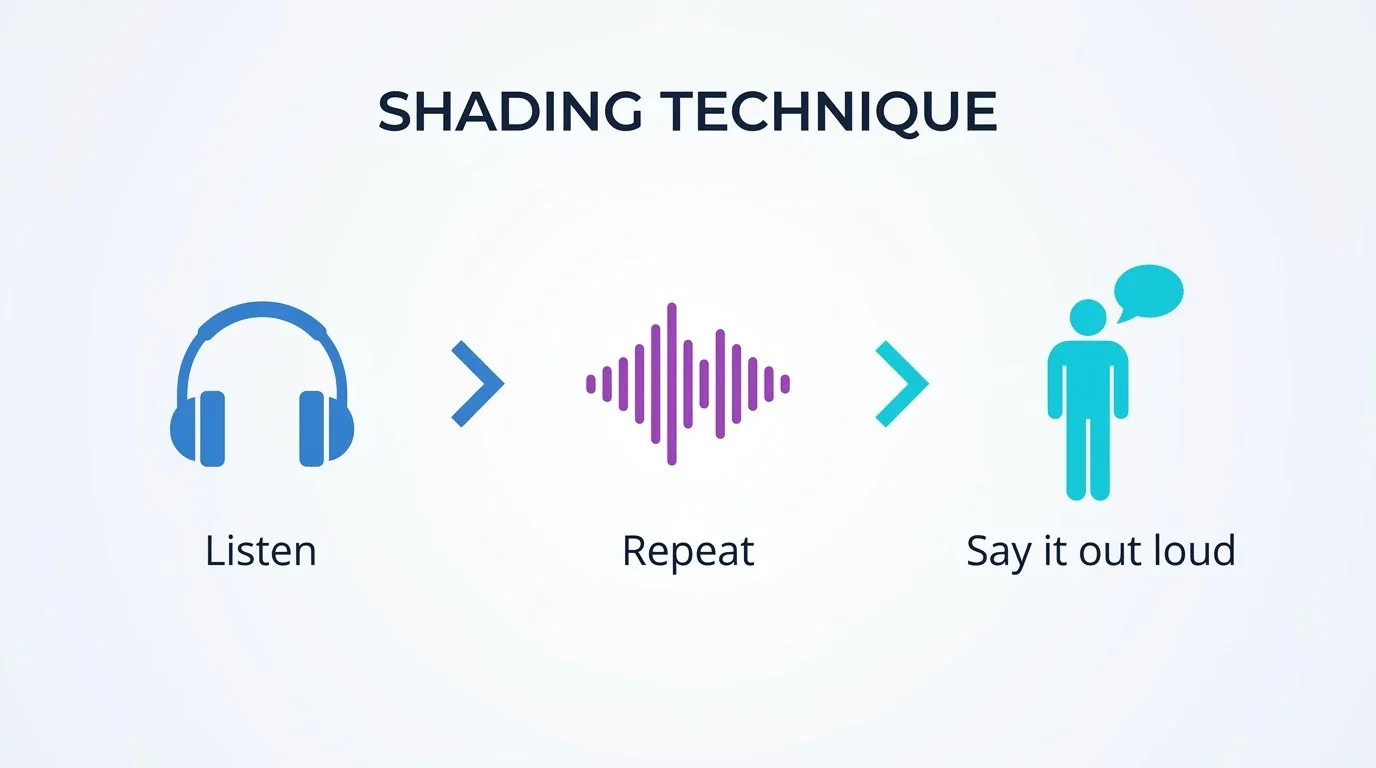 SHADING TECHNIQUE

Listen

Repeat

Say it out loud